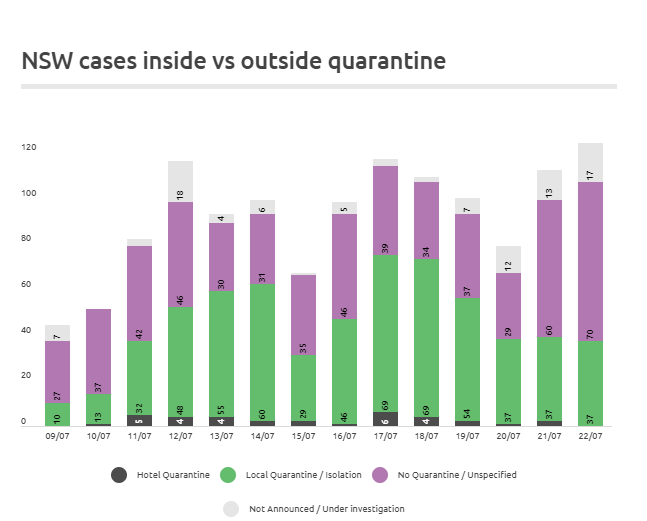 NSW cases inside vs outside quarantine

120
100
80
60
40
20
0

7
27
10
37
13
42
32
5
18
46
48
4
4
30
55
4
6
31
60
35
29
5
46
46
39
69
6
34
69
4
7
37
54
12
29
37
13
60
37
17
70
37

09/07
10/07
11/07
12/07
13/07
14/07
15/07
16/07
17/07
18/07
19/07
20/07
21/07
22/07

Hotel Quarantine
Local Quarantine / Isolation
No Quarantine / Unspecified
Not Announced / Under investigation